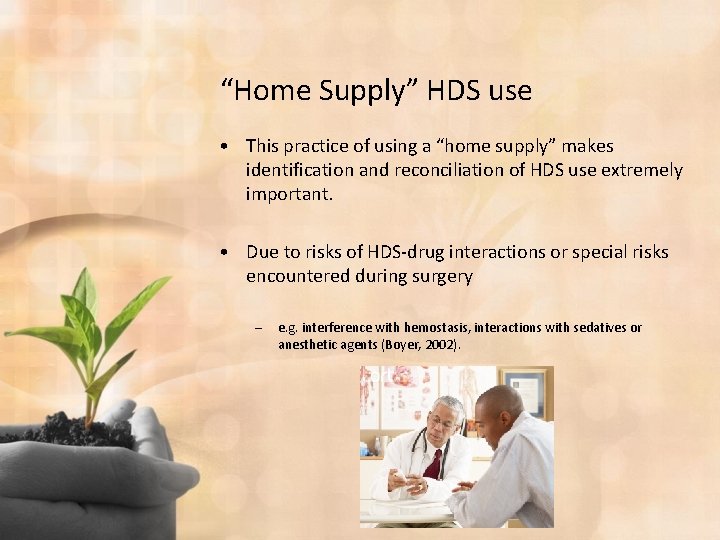 “Home Supply” HDS use

• This practice of using a “home supply” makes identification and reconciliation of HDS use extremely important.

• Due to risks of HDS-drug interactions or special risks encountered during surgery

– e.g. interference with hemostasis, interactions with sedatives or anesthetic agents (Boyer, 2002).